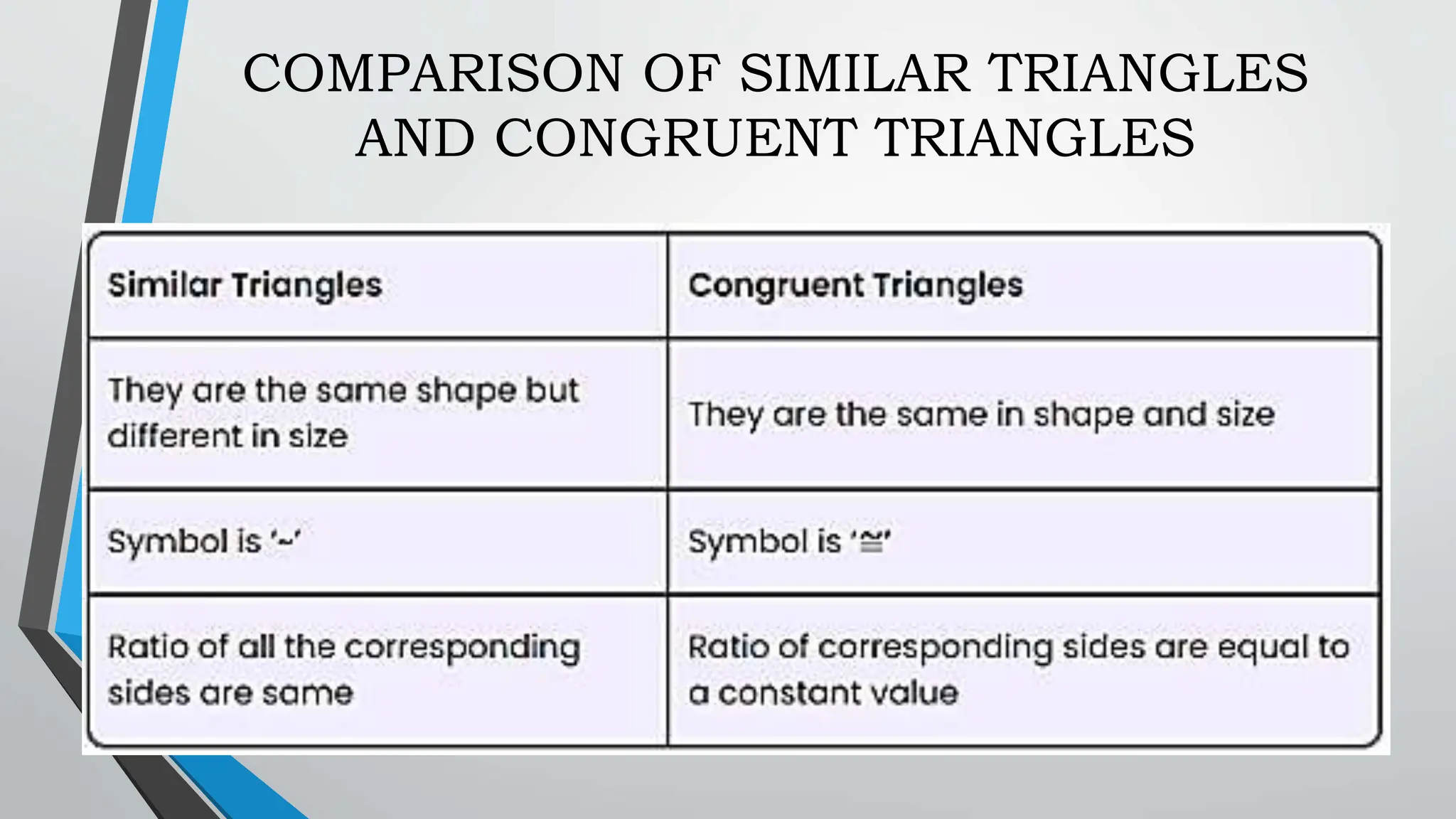 COMPARISON OF SIMILAR TRIANGLES AND CONGRUENT TRIANGLES

| Similar Triangles | Congruent Triangles |
|---|---|
| They are the same shape but different in size | They are the same in shape and size |
| Symbol is '~' | Symbol is '≅' |
| Ratio of all the corresponding sides are same | Ratio of corresponding sides are equal to a constant value |